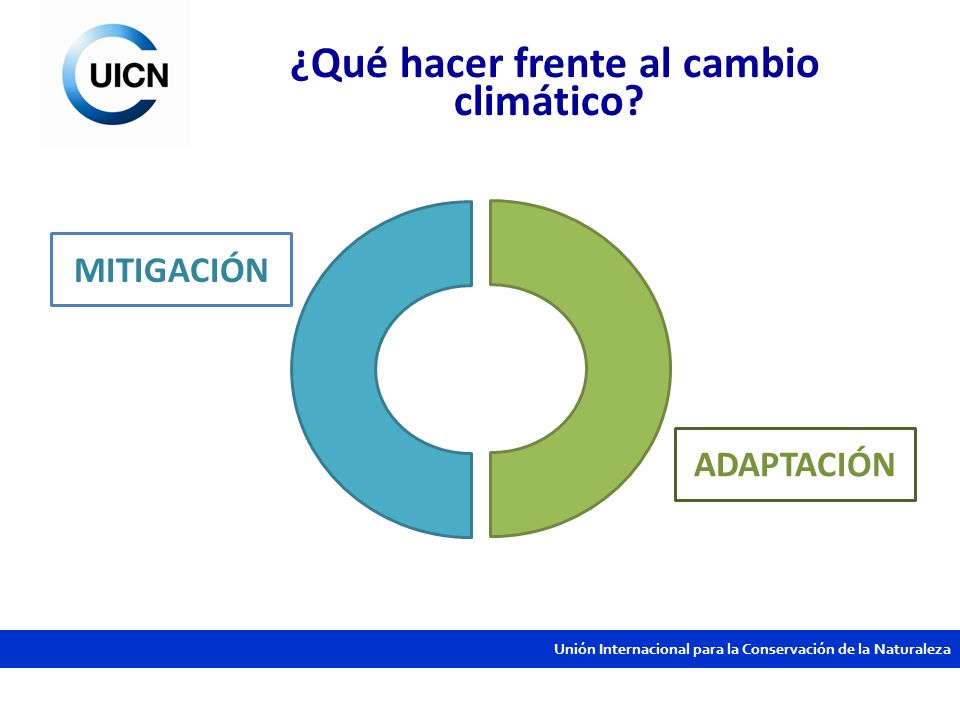 UICN

¿Qué hacer frente al cambio climático?

MITIGACIÓN

ADAPTACIÓN

Unión Internacional para la Conservación de la Naturaleza